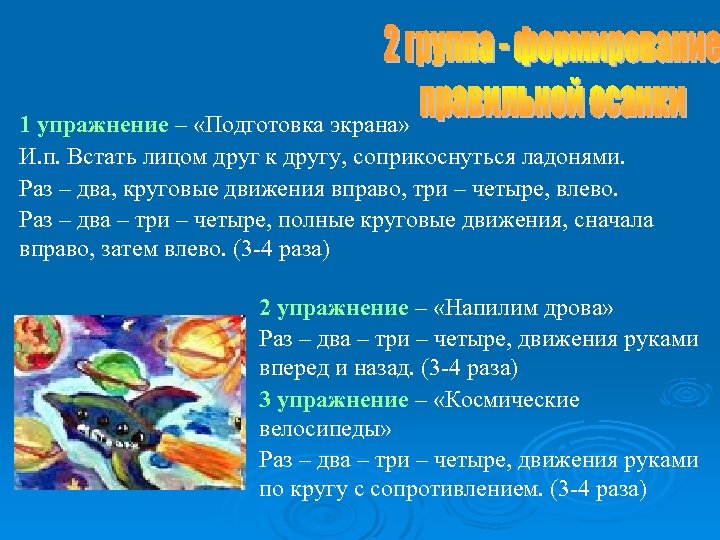 2 группа - формирование правильной осанки

1 упражнение – «Подготовка экрана»
И.п. Встать лицом друг к другу, соприкоснуться ладонями.
Раз – два, круговые движения вправо, три – четыре, влево.
Раз – два – три – четыре, полные круговые движения, сначала вправо, затем влево. (3-4 раза)

2 упражнение – «Напилим дрова»
Раз – два – три – четыре, движения руками вперед и назад. (3-4 раза)
3 упражнение – «Космические велосипеды»
Раз – два – три – четыре, движения руками по кругу с сопротивлением. (3-4 раза)